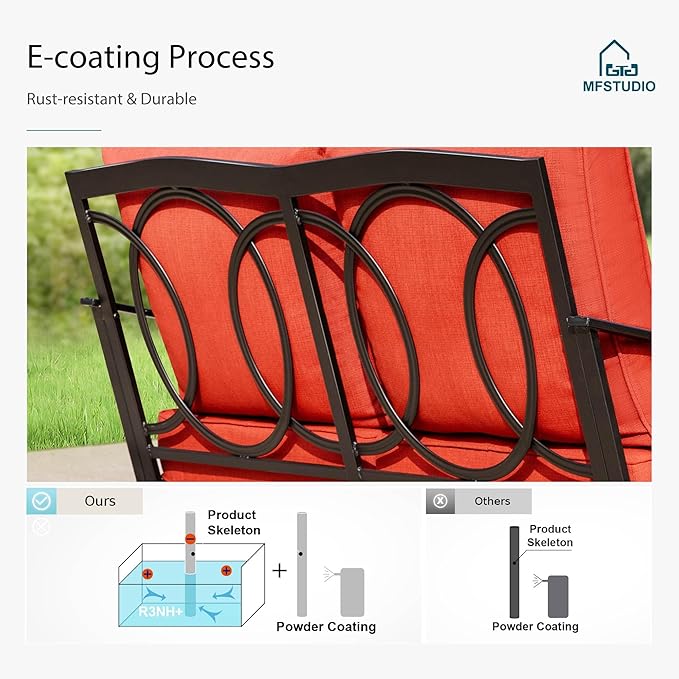 E-coating Process

Rust-resistant & Durable

MFSTUDIO

Ours

Product Skeleton

R3NH+

+

Powder Coating

Others

Product Skeleton

Powder Coating